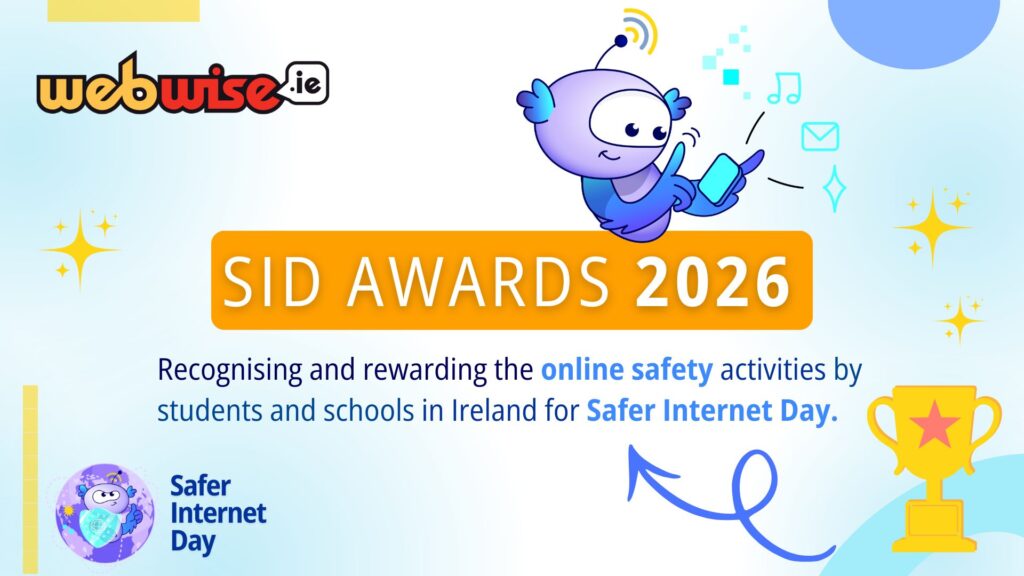 webwise.ie

SID AWARDS 2026

Recognising and rewarding the online safety activities by students and schools in Ireland for Safer Internet Day.

Safer Internet Day